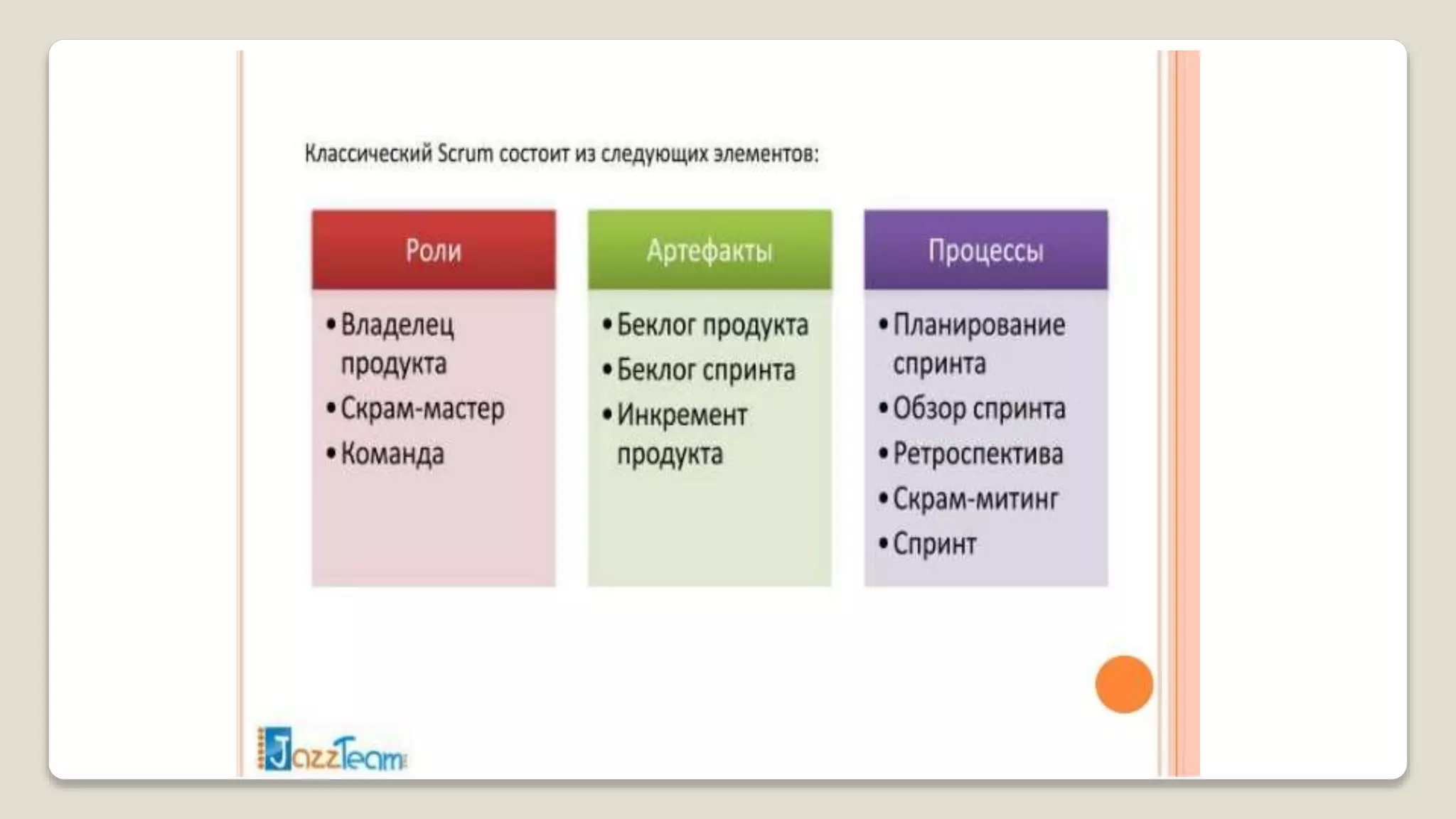 Классический Scrum состоит из следующих элементов:

Роли

• Владелец продукта
• Скрам-мастер
• Команда

Артефакты

• Беклог продукта
• Беклог спринта
• Инкремент продукта

Процессы

• Планирование спринта
• Обзор спринта
• Ретроспектива
• Скрам-митинг
• Спринт

JazzTeam